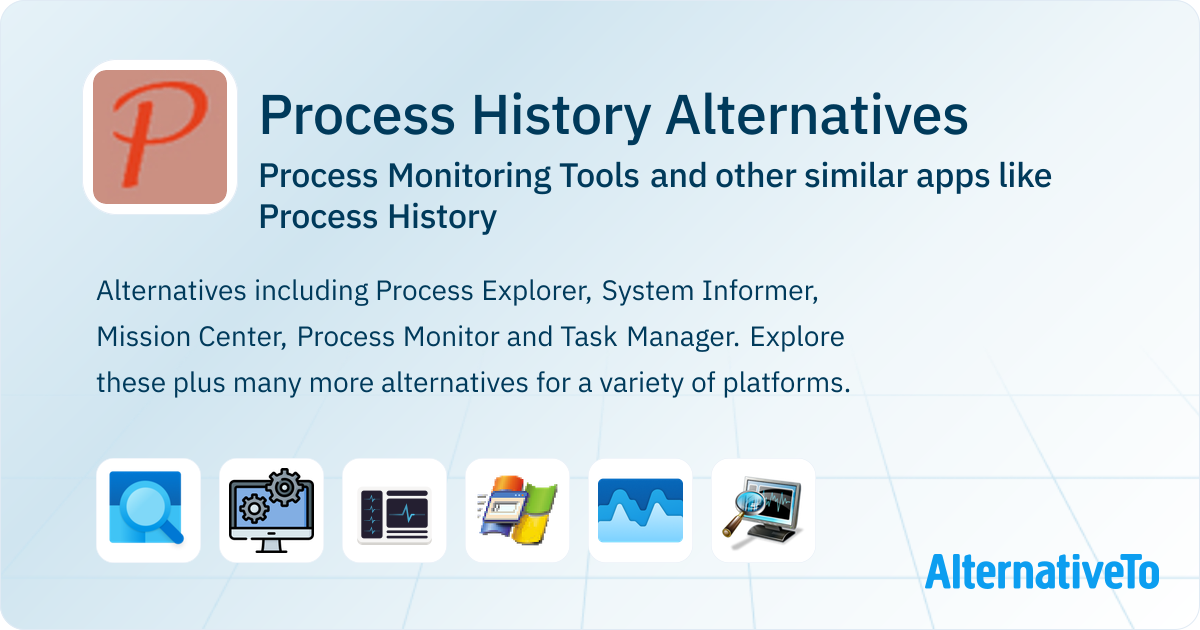 P

Process History Alternatives

Process Monitoring Tools and other similar apps like Process History

Alternatives including Process Explorer, System Informer, Mission Center, Process Monitor and Task Manager. Explore these plus many more alternatives for a variety of platforms.

AlternativeTo